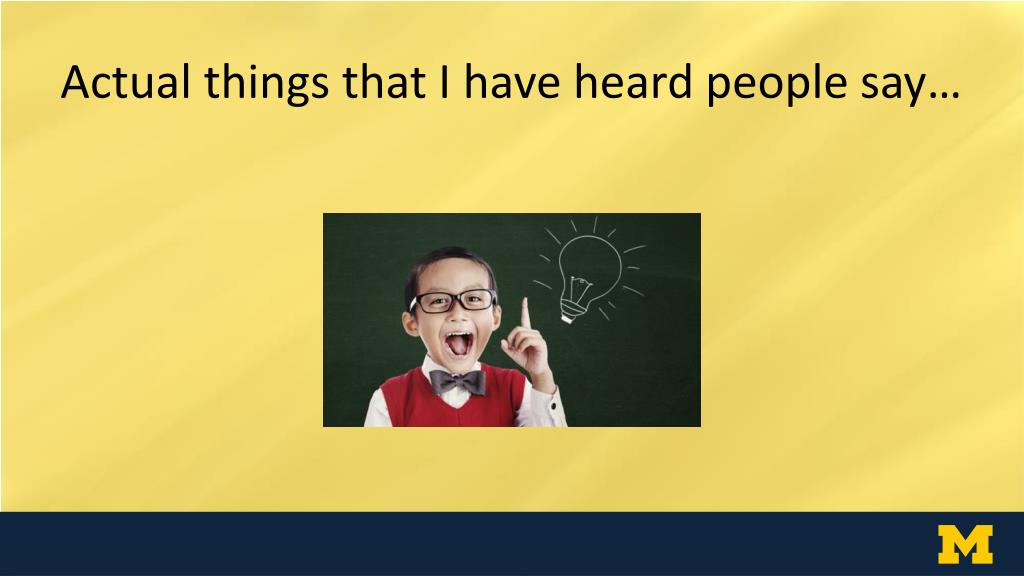 Actual things that I have heard people say…

M